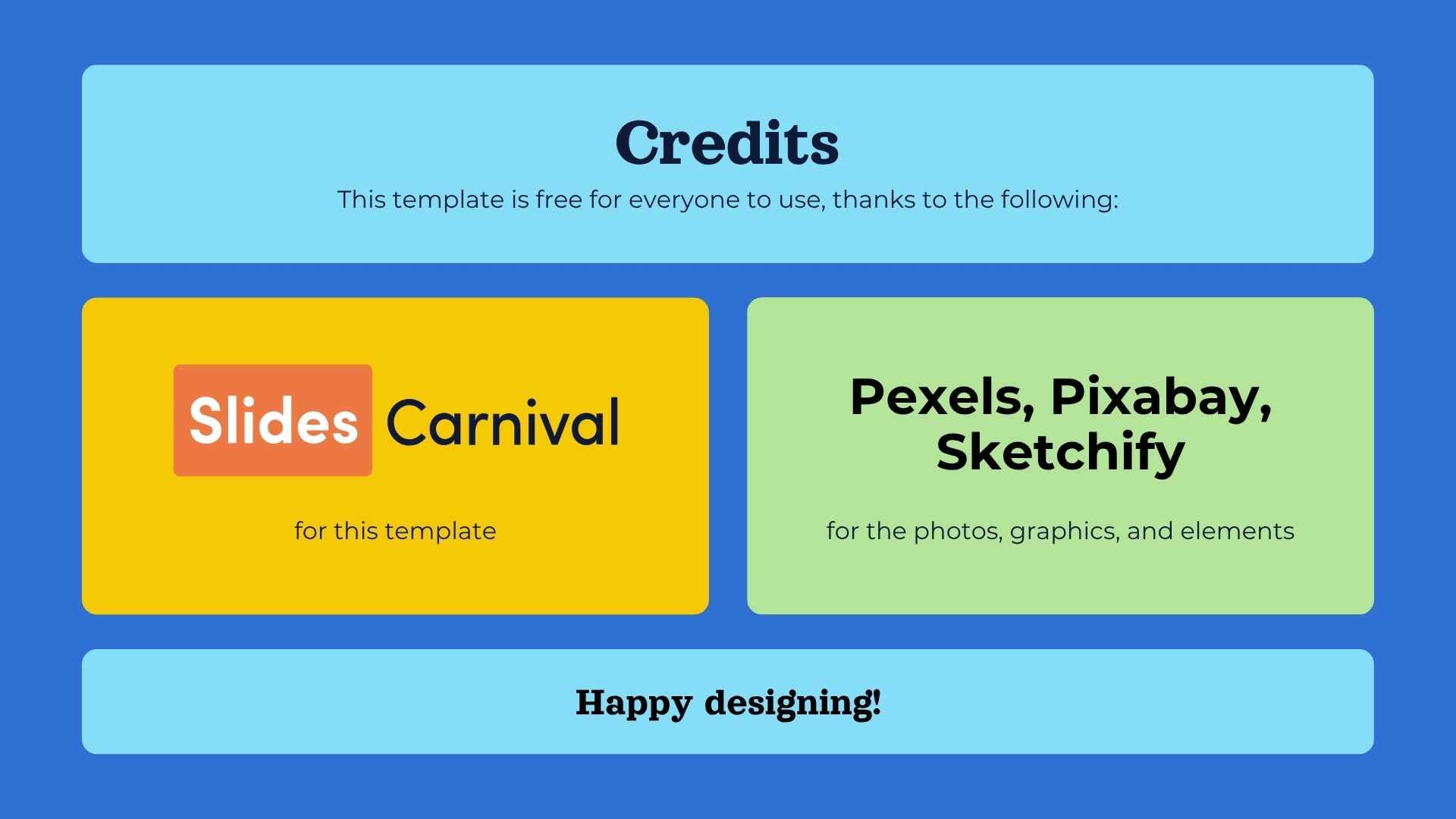 Credits

This template is free for everyone to use, thanks to the following:

Slides Carnival

for this template

Pexels, Pixabay, Sketchify

for the photos, graphics, and elements

Happy designing!